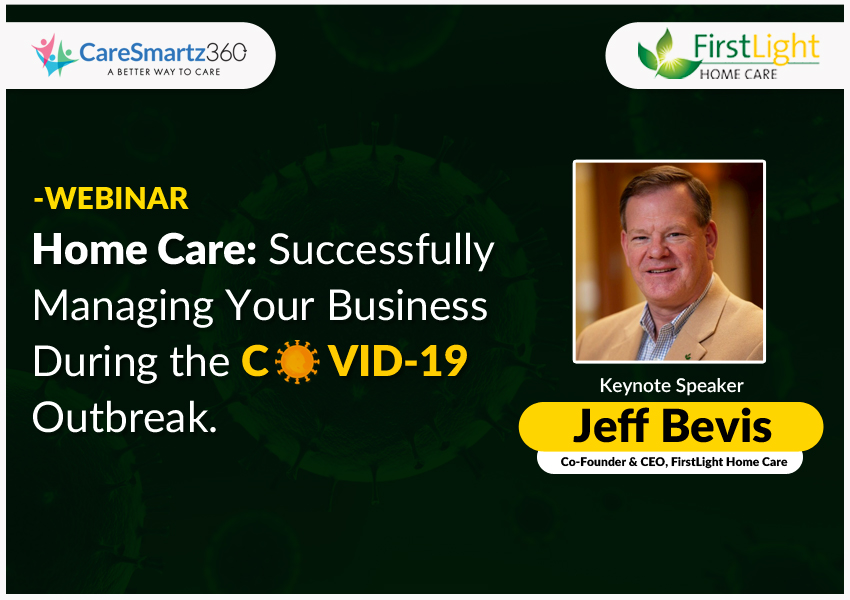 CareSmartz360
A BETTER WAY TO CARE

FirstLight
HOME CARE

-WEBINAR
Home Care: Successfully Managing Your Business During the COVID-19 Outbreak.

Keynote Speaker
Jeff Bevis
Co-Founder & CEO, FirstLight Home Care